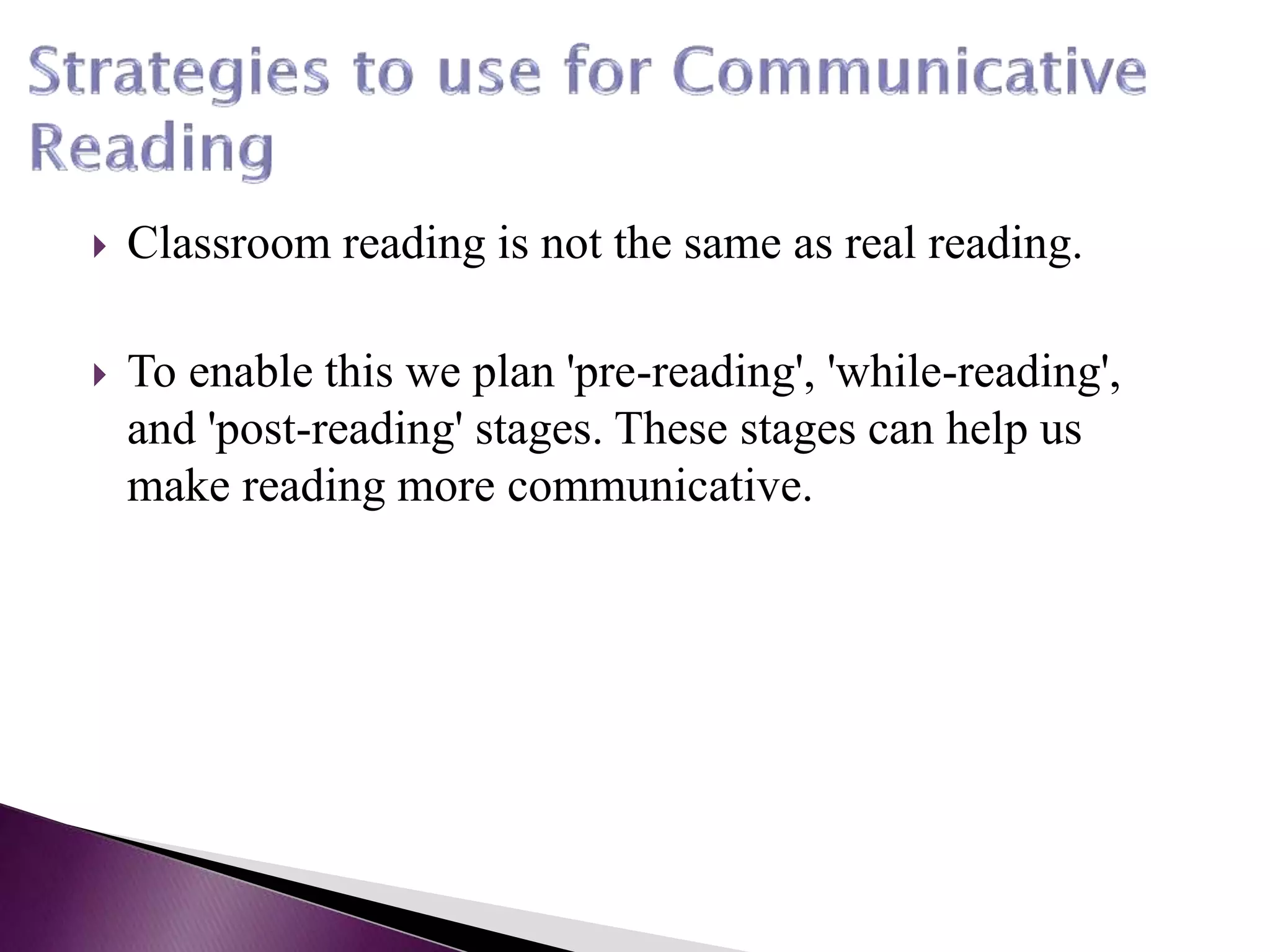 Strategies to use for Communicative Reading

Classroom reading is not the same as real reading.

To enable this we plan 'pre-reading', 'while-reading', and 'post-reading' stages. These stages can help us make reading more communicative.